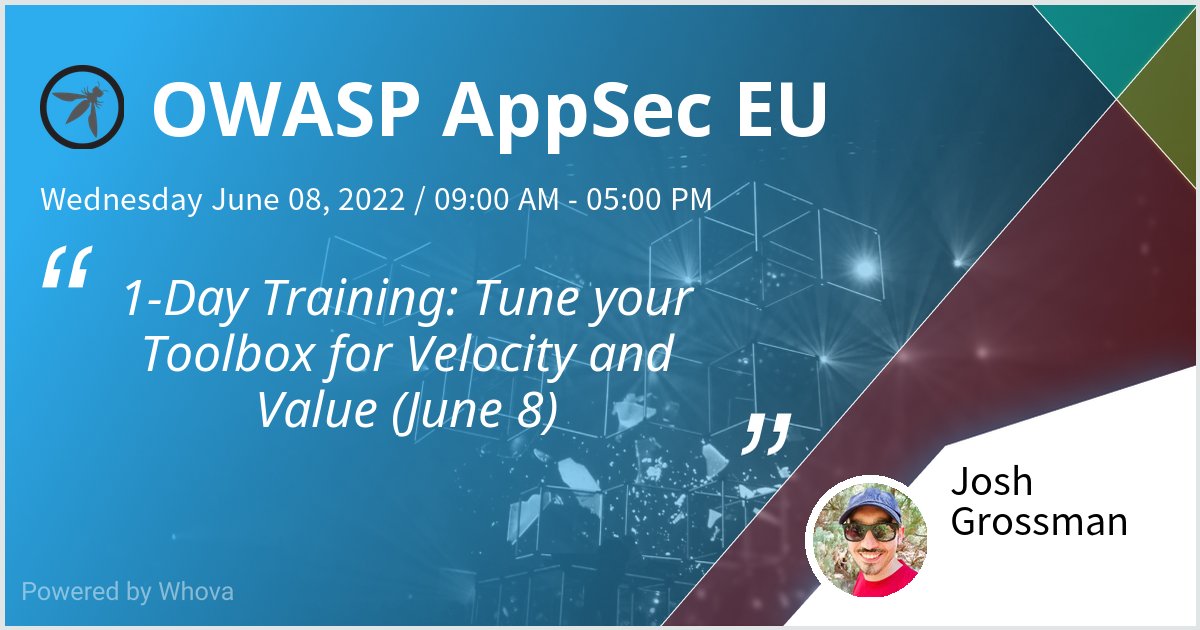 OWASP AppSec EU

Wednesday June 08, 2022 / 09:00 AM - 05:00 PM

“ 1-Day Training: Tune your Toolbox for Velocity and Value (June 8) ”

Josh Grossman

Powered by Whova